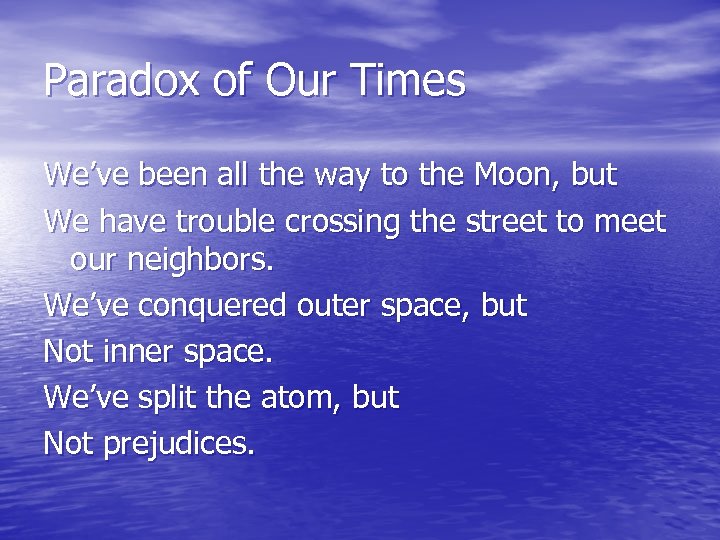 Paradox of Our Times

We’ve been all the way to the Moon, but

We have trouble crossing the street to meet our neighbors.

We’ve conquered outer space, but

Not inner space.

We’ve split the atom, but

Not prejudices.